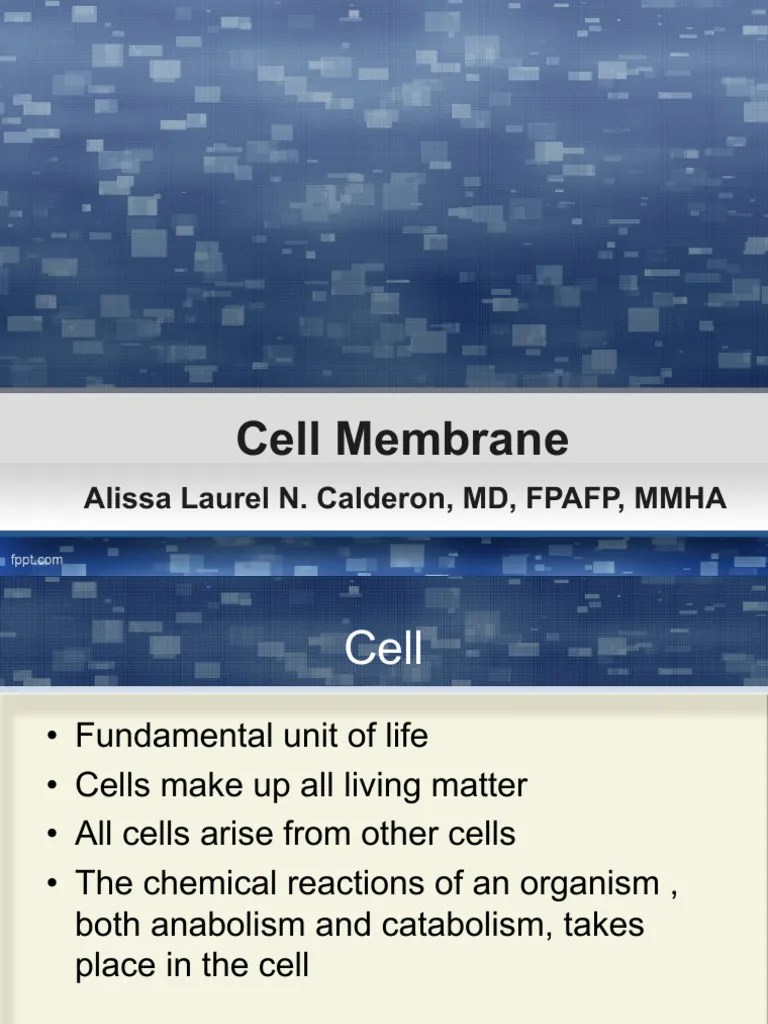 Cell Membrane

Alissa Laurel N. Calderon, MD, FPAFP, MMHA

fppt.com

Cell

• Fundamental unit of life
• Cells make up all living matter
• All cells arise from other cells
• The chemical reactions of an organism , both anabolism and catabolism, takes place in the cell